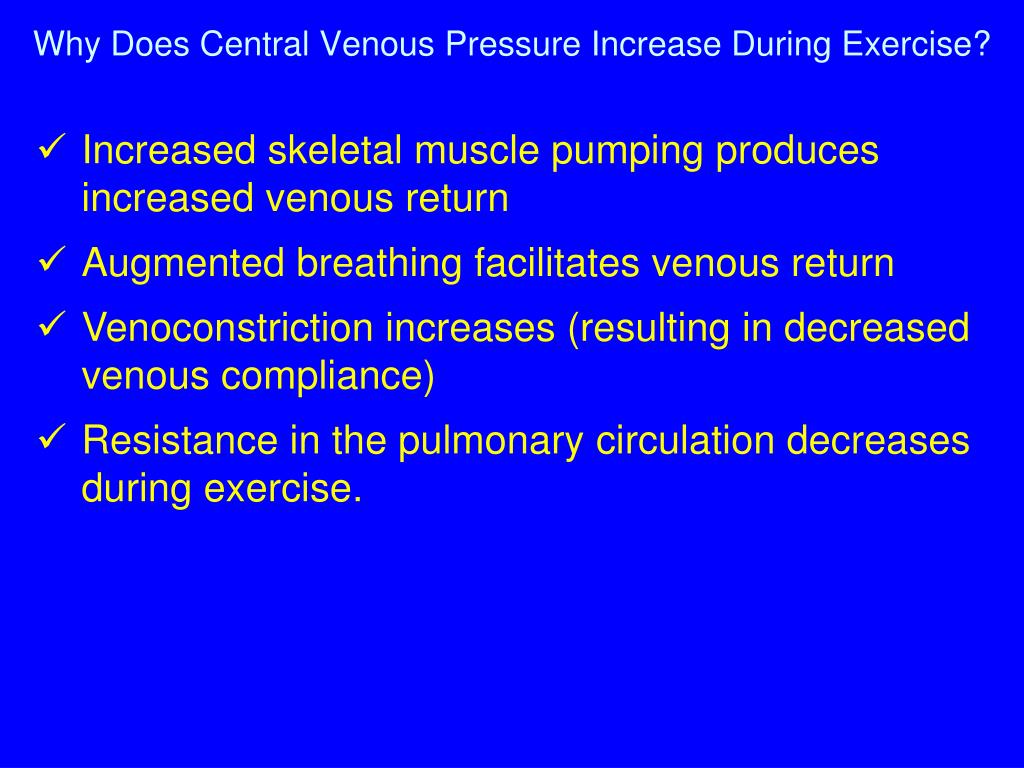 Why Does Central Venous Pressure Increase During Exercise?

✓ Increased skeletal muscle pumping produces increased venous return

✓ Augmented breathing facilitates venous return

✓ Venoconstriction increases (resulting in decreased venous compliance)

✓ Resistance in the pulmonary circulation decreases during exercise.